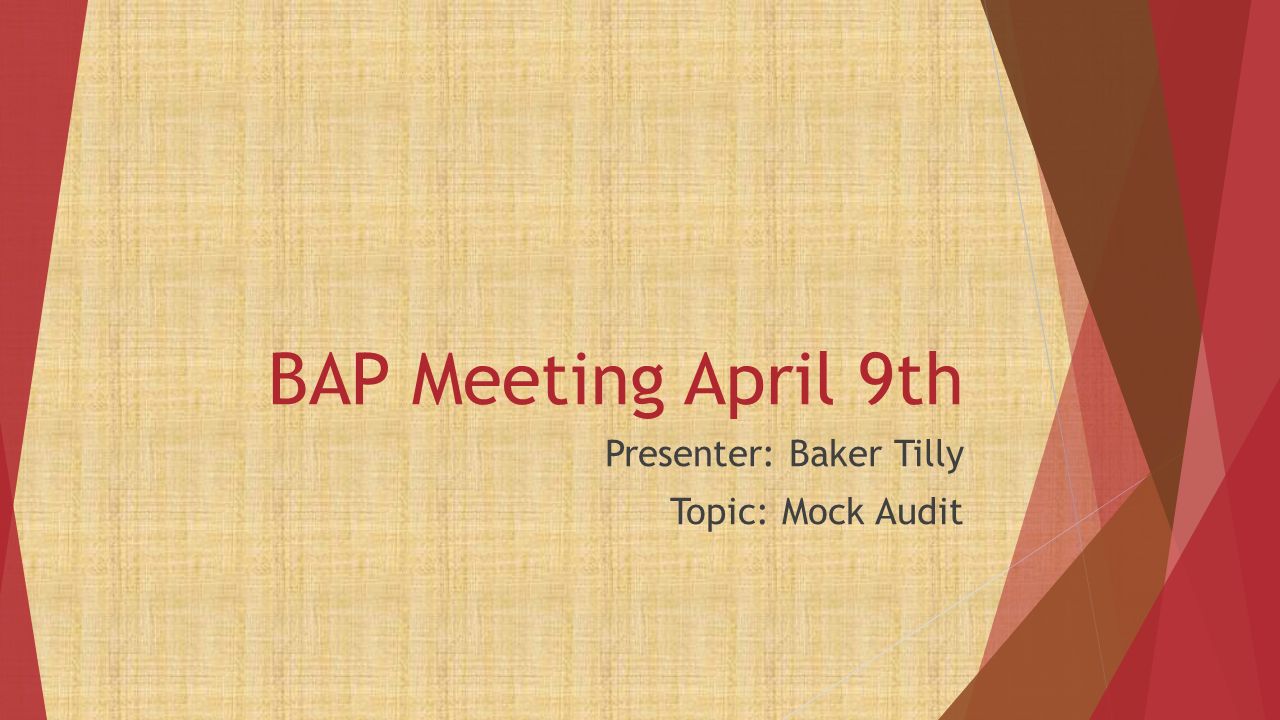 BAP Meeting April 9th

Presenter: Baker Tilly

Topic: Mock Audit